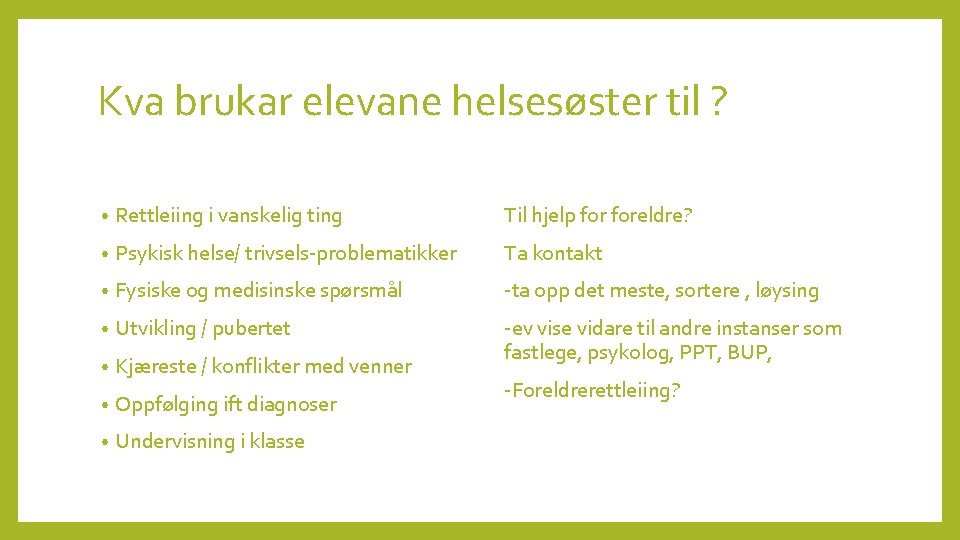 Kva brukar elevane helsesøster til ?

• Rettleiing i vanskelig ting
• Psykisk helse/ trivsels-problematikker
• Fysiske og medisinske spørsmål
• Utvikling / pubertet
• Kjæreste / konflikter med venner
• Oppfølging ift diagnoser
• Undervisning i klasse

Til hjelp for foreldre?

Ta kontakt

-ta opp det meste, sortere , løysing

-ev vise vidare til andre instanser som fastlege, psykolog, PPT, BUP,

-Foreldrerettleiing?